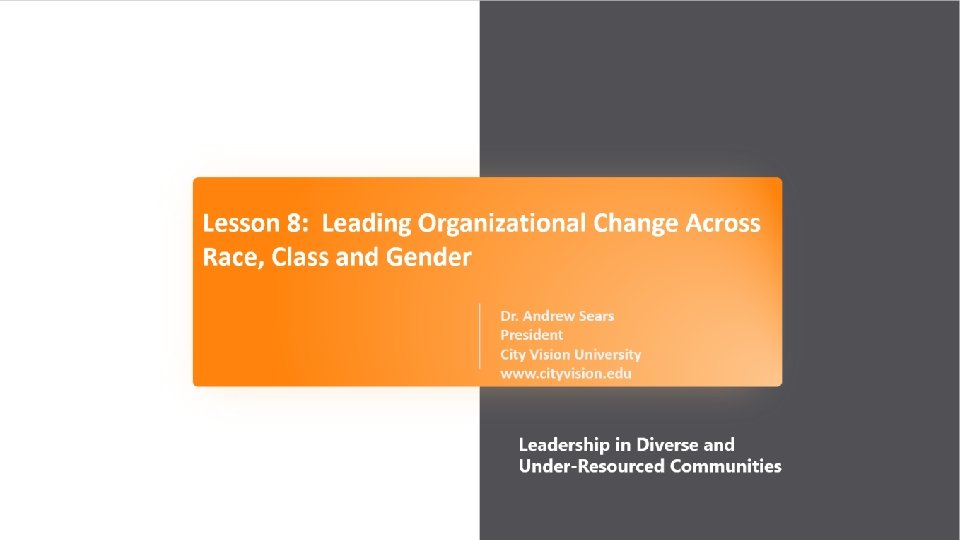 Lesson 8: Leading Organizational Change Across Race, Class and Gender

Dr. Andrew Sears
President
City Vision University
www.cityvision.edu

Leadership in Diverse and Under-Resourced Communities